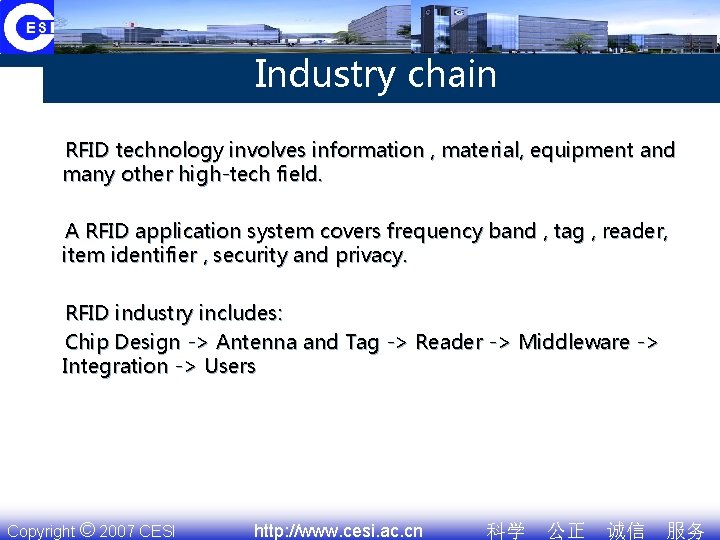 CESI

Industry chain

RFID technology involves information , material, equipment and many other high-tech field.

A RFID application system covers frequency band , tag , reader, item identifier , security and privacy.

RFID industry includes:

Chip Design -> Antenna and Tag -> Reader -> Middleware -> Integration -> Users

Copyright © 2007 CESI http://www.cesi.ac.cn 科学 公正 诚信 服务